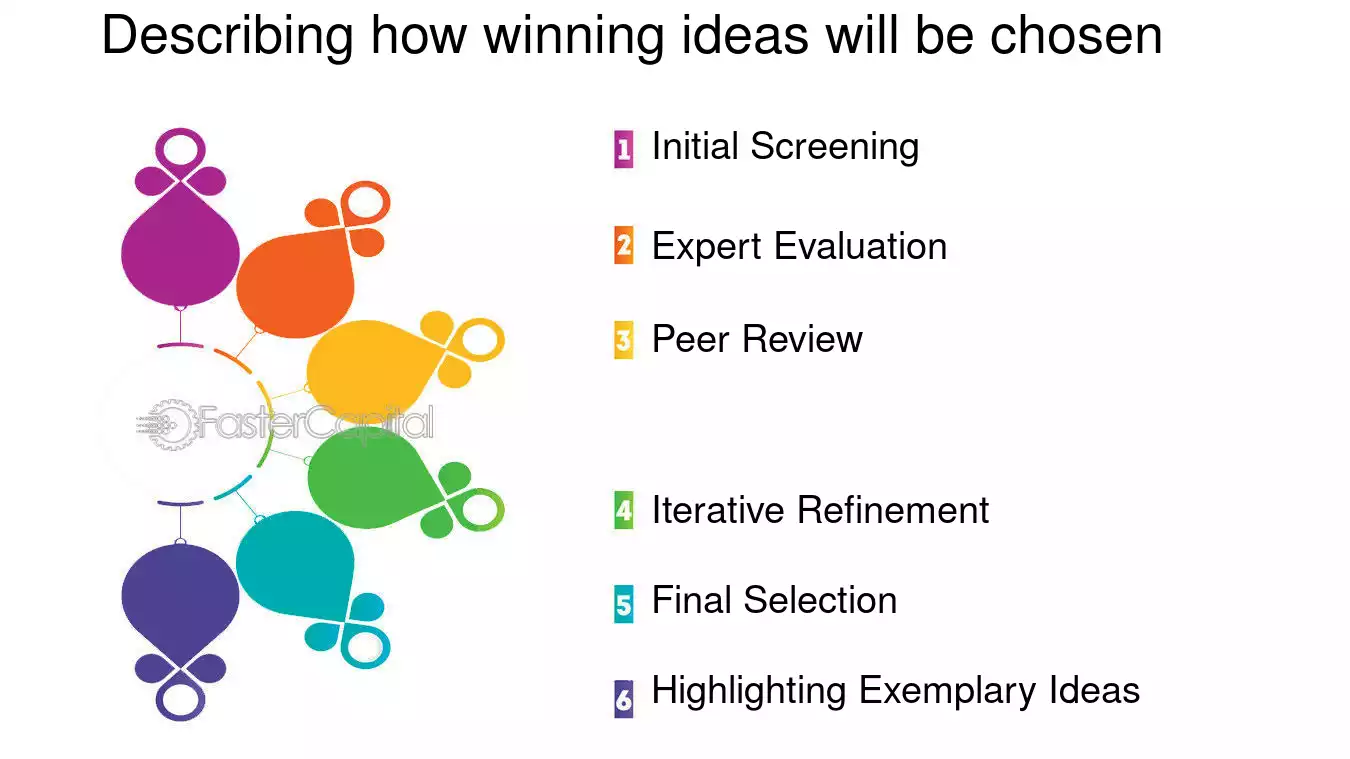 Describing how winning ideas will be chosen

FasterCapital

1 Initial Screening

2 Expert Evaluation

3 Peer Review

4 Iterative Refinement

5 Final Selection

6 Highlighting Exemplary Ideas